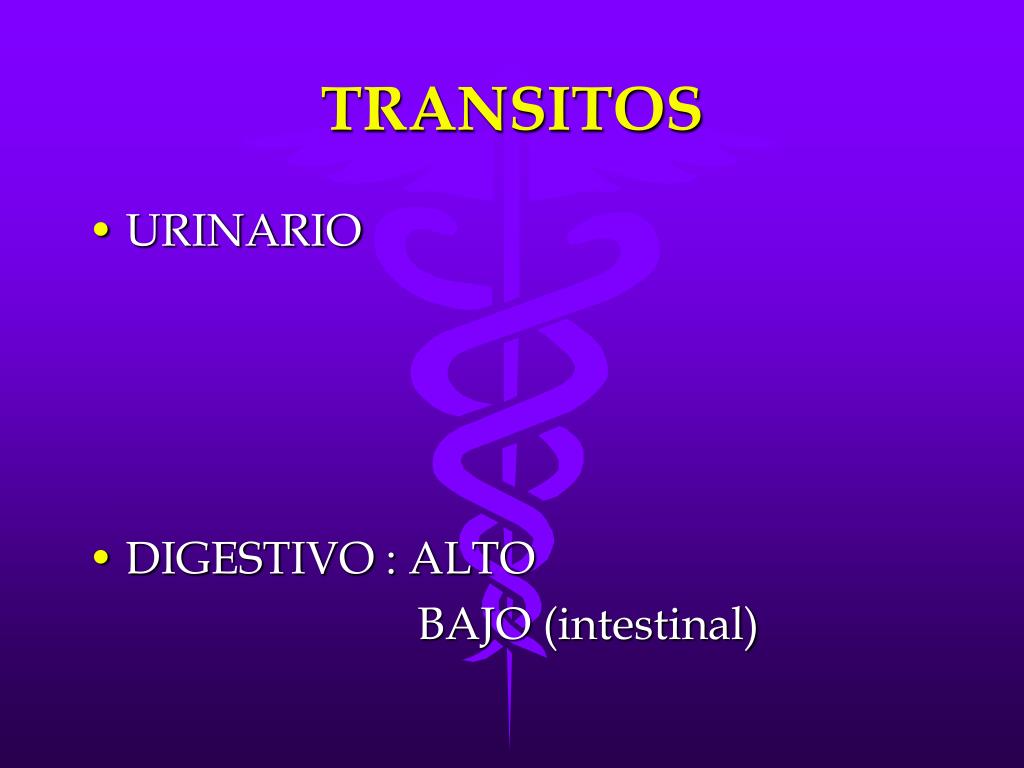 TRANSITOS

• URINARIO

• DIGESTIVO : ALTO
BAJO (intestinal)